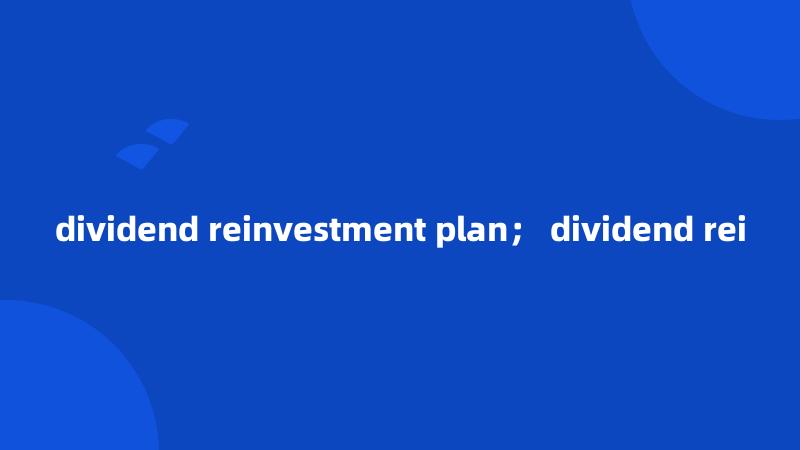 dividend reinvestment plan； dividend rei